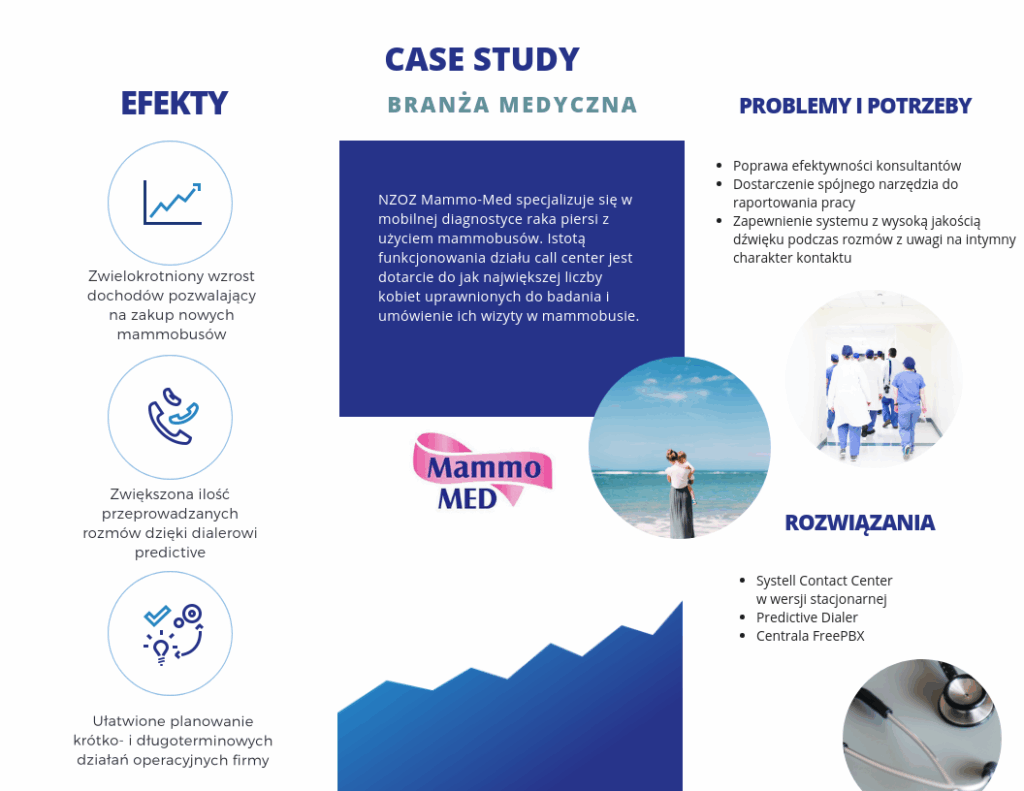 CASE STUDY

EFEKTY

Zwielokrotniony wzrost dochodów pozwalający na zakup nowych mammobusów

Zwiększona ilość przeprowadzanych rozmów dzięki dialerowi predictive

Ułatwione planowanie krótko- i długoterminowych działań operacyjnych firmy

BRANŻA MEDYCZNA

NZOZ Mammo-Med specjalizuje się w mobilnej diagnostyce raka piersi z użyciem mammobusów. Istotą funkcjonowania działu call center jest dotarcie do jak największej liczby kobiet uprawnionych do badania i umówienie ich wizyty w mammobusie.

Mammo MED

PROBLEMY I POTRZEBY

- Poprawa efektywności konsultantów
- Dostarczenie spójnego narzędzia do raportowania pracy
- Zapewnienie systemu z wysoką jakością dźwięku podczas rozmów z uwagi na intymny charakter kontaktu

ROZWIĄZANIA

- Systell Contact Center w wersji stacjonarnej
- Predictive Dialer
- Centrala FreePBX